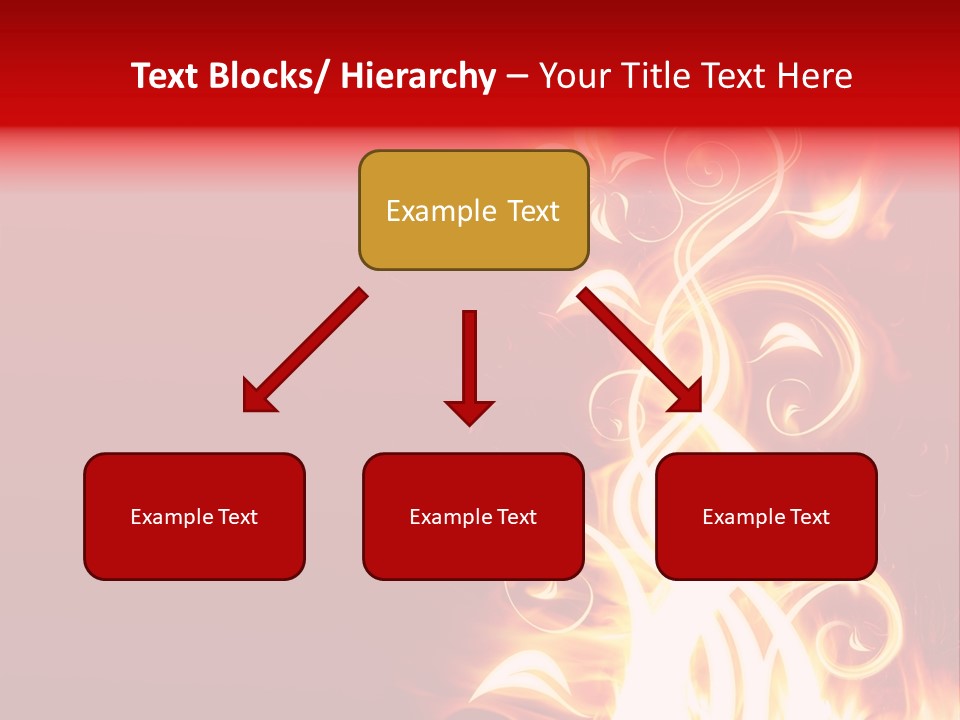 Text Blocks/ Hierarchy – Your Title Text Here

Example Text

Example Text

Example Text

Example Text